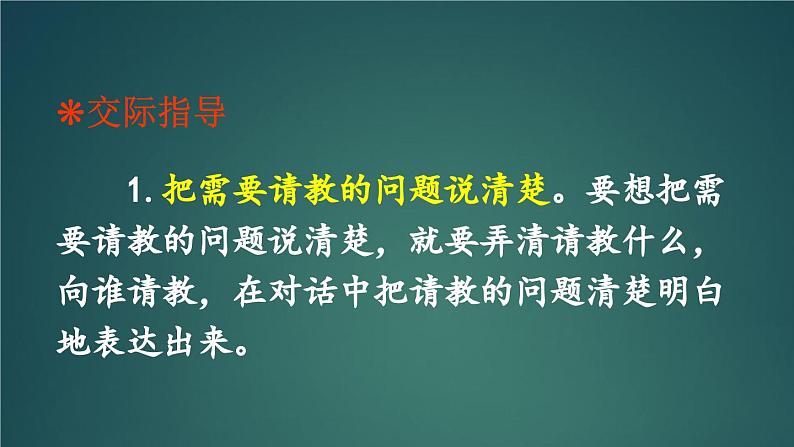 *交际指导

1. 把需要请教的问题说清楚。要想把需要请教的问题说清楚，就要弄清请教什么，向谁请教，在对话中把请教的问题清楚明白地表达出来。